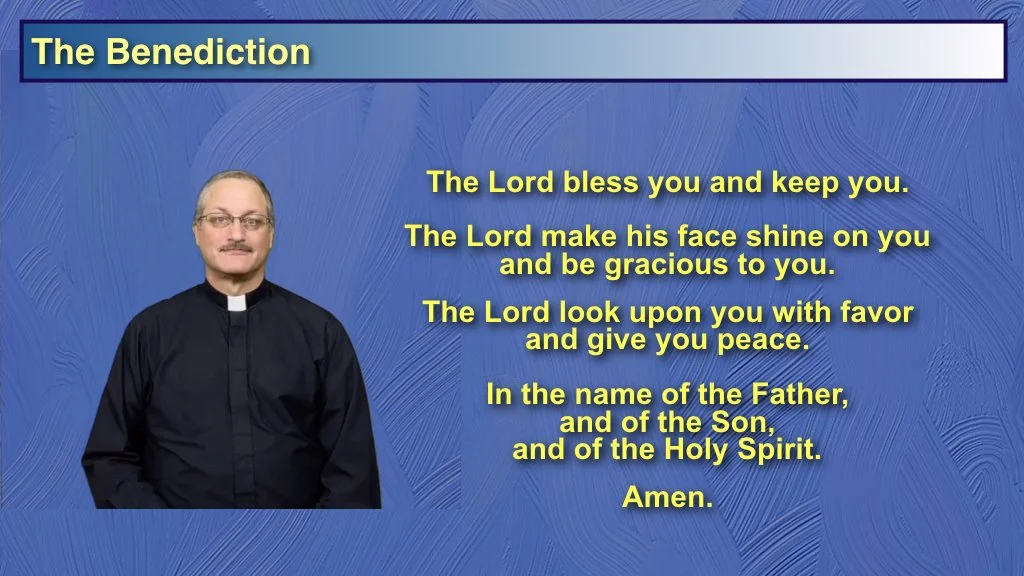 The Benediction

The Lord bless you and keep you.

The Lord make his face shine on you and be gracious to you.

The Lord look upon you with favor and give you peace.

In the name of the Father,
and of the Son,
and of the Holy Spirit.

Amen.